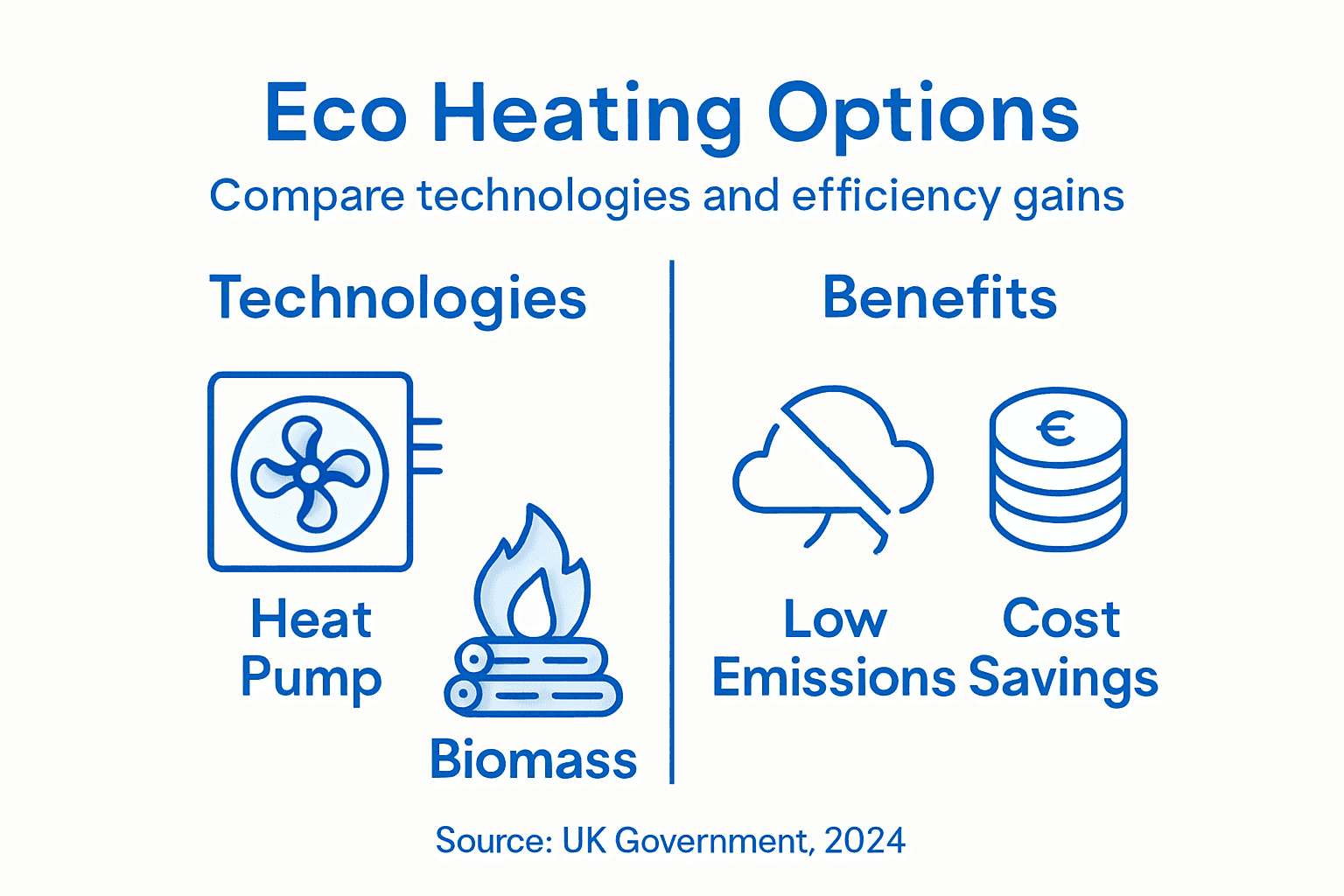 Eco Heating Options

Compare technologies and efficiency gains

Technologies

Heat Pump

Biomass

Benefits

€

Low Emissions

Cost Savings

Source: UK Government, 2024